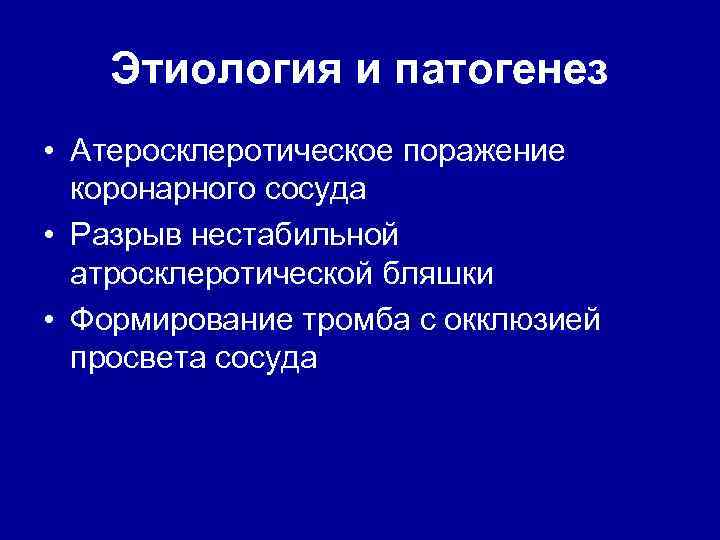 Этиология и патогенез

• Атеросклеротическое поражение коронарного сосуда
• Разрыв нестабильной атросклеротической бляшки
• Формирование тромба с окклюзией просвета сосуда